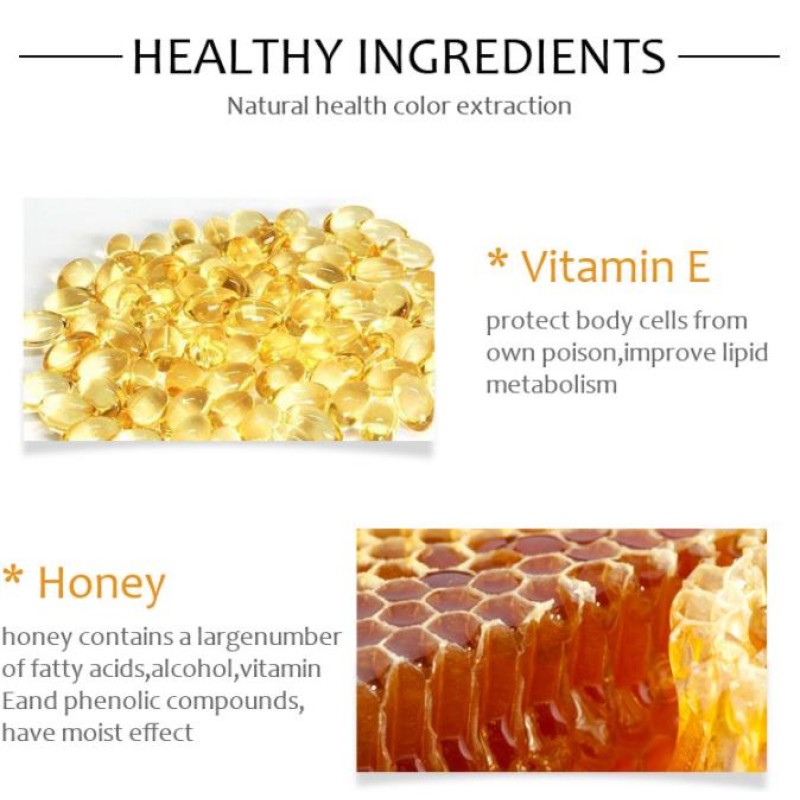 HEALTHY INGREDIENTS

Natural health color extraction

* Vitamin E

protect body cells from own poison,improve lipid metabolism

* Honey

honey contains a largenumber of fatty acids,alcohol,vitamin Eand phenolic compounds, have moist effect